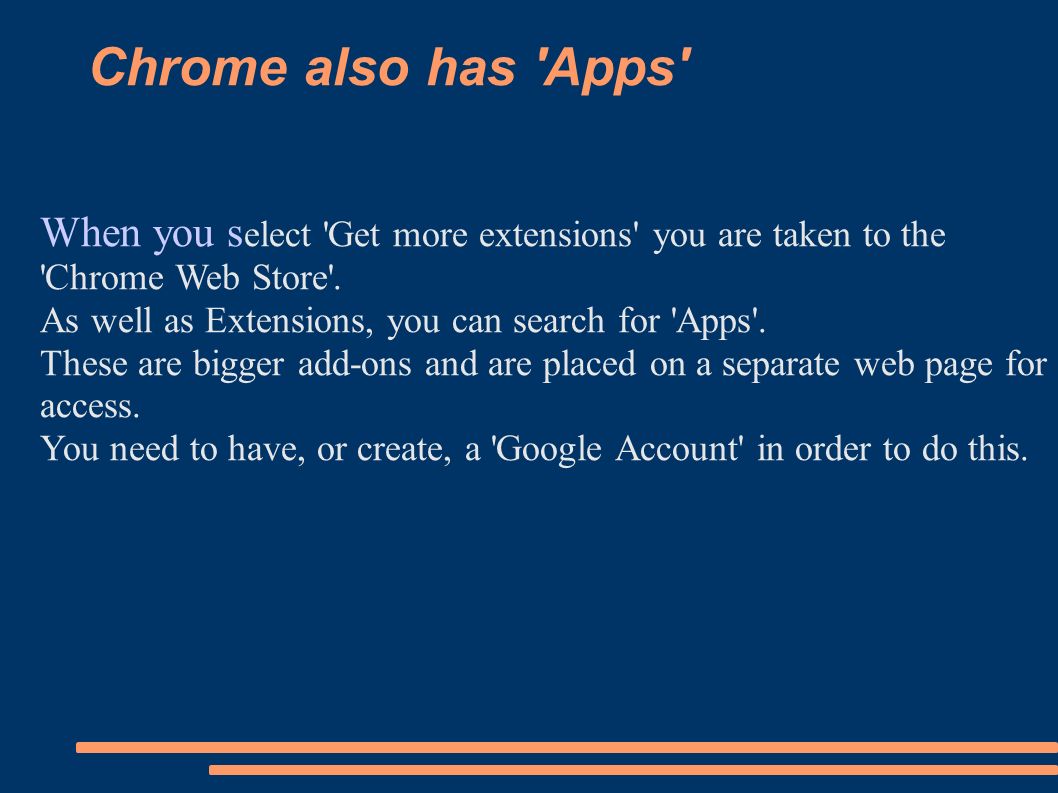 Chrome also has 'Apps'

When you select 'Get more extensions' you are taken to the 'Chrome Web Store'.
As well as Extensions, you can search for 'Apps'.
These are bigger add-ons and are placed on a separate web page for access.
You need to have, or create, a 'Google Account' in order to do this.